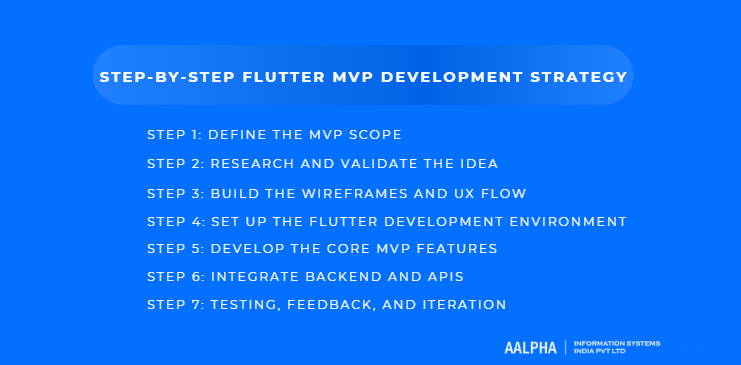 STEP-BY-STEP FLUTTER MVP DEVELOPMENT STRATEGY

STEP 1: DEFINE THE MVP SCOPE

STEP 2: RESEARCH AND VALIDATE THE IDEA

STEP 3: BUILD THE WIREFRAMES AND UX FLOW

STEP 4: SET UP THE FLUTTER DEVELOPMENT ENVIRONMENT

STEP 5: DEVELOP THE CORE MVP FEATURES

STEP 6: INTEGRATE BACKEND AND APIS

STEP 7: TESTING, FEEDBACK, AND ITERATION

AALPHA | INFORMATION SYSTEMS INDIA PVT LTD